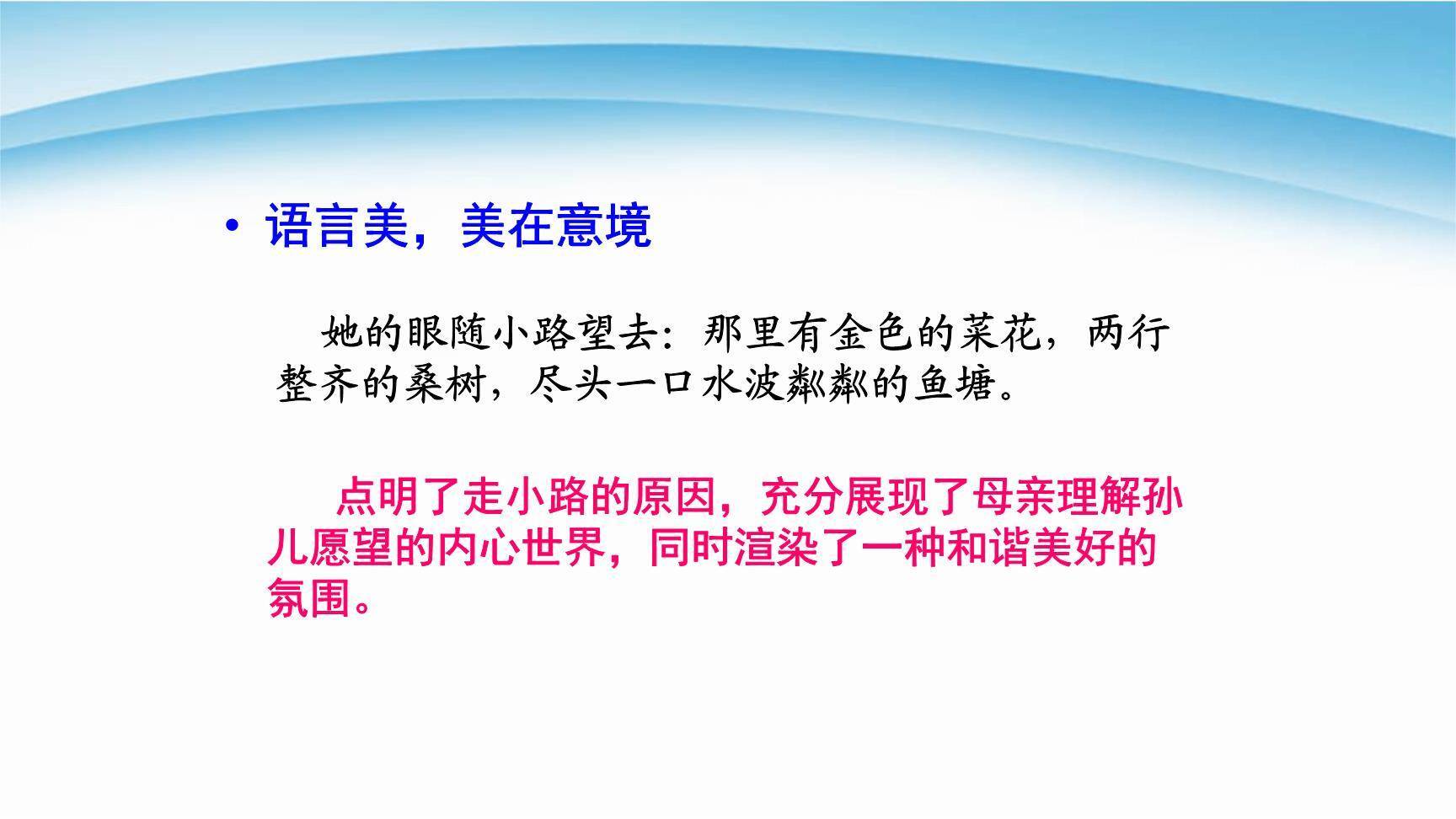 • 语言美，美在意境

她的眼随小路望去：那里有金色的菜花，两行整齐的桑树，尽头一口水波粼粼的鱼塘。

点明了走小路的原因，充分展现了母亲理解孙儿愿望的内心世界，同时渲染了一种和谐美好的氛围。